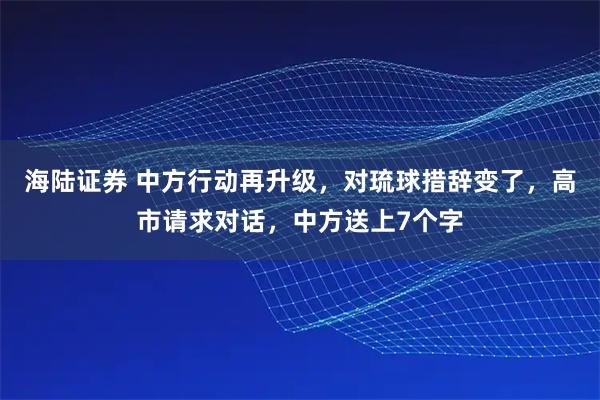 海陆证券 中方行动再升级，对琉球措辞变了，高市请求对话，中方送上7个字